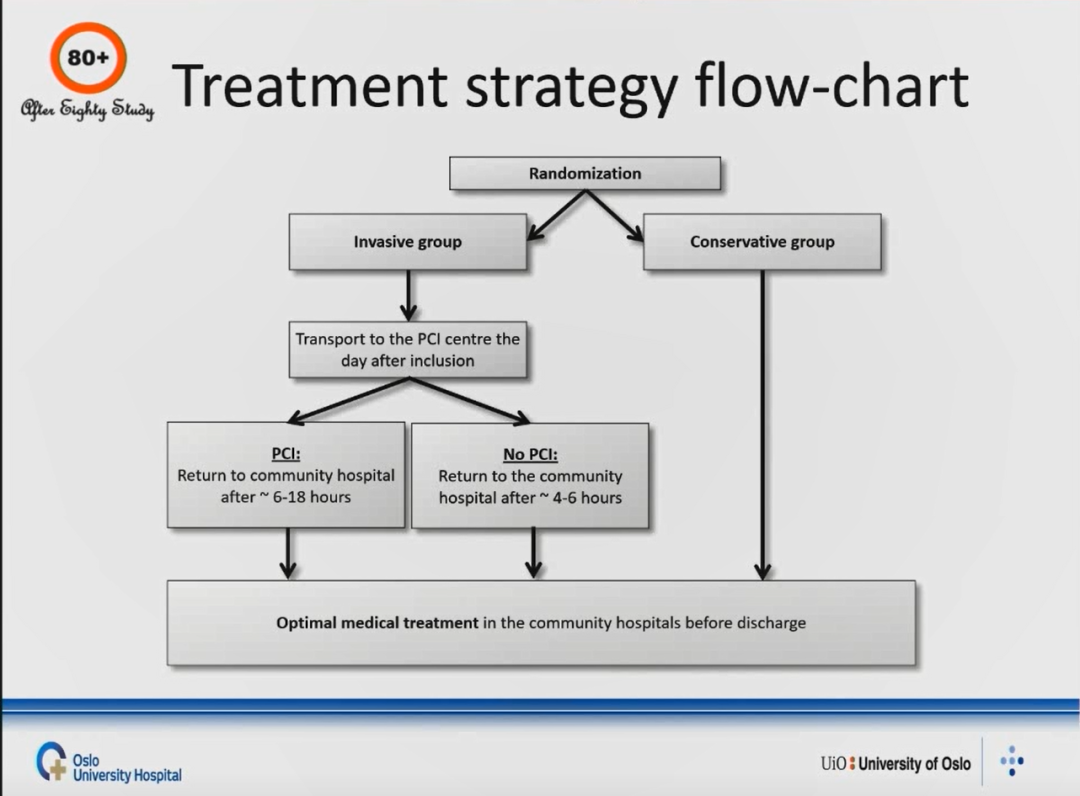 80+
After Eighty Study

Treatment strategy flow-chart

Randomization

Invasive group

Conservative group

Transport to the PCI centre the day after inclusion

PCI:
Return to community hospital after ~ 6-18 hours

No PCI:
Return to the community hospital after ~ 4-6 hours

Optimal medical treatment in the community hospitals before discharge

Oslo University Hospital

UiO : University of Oslo